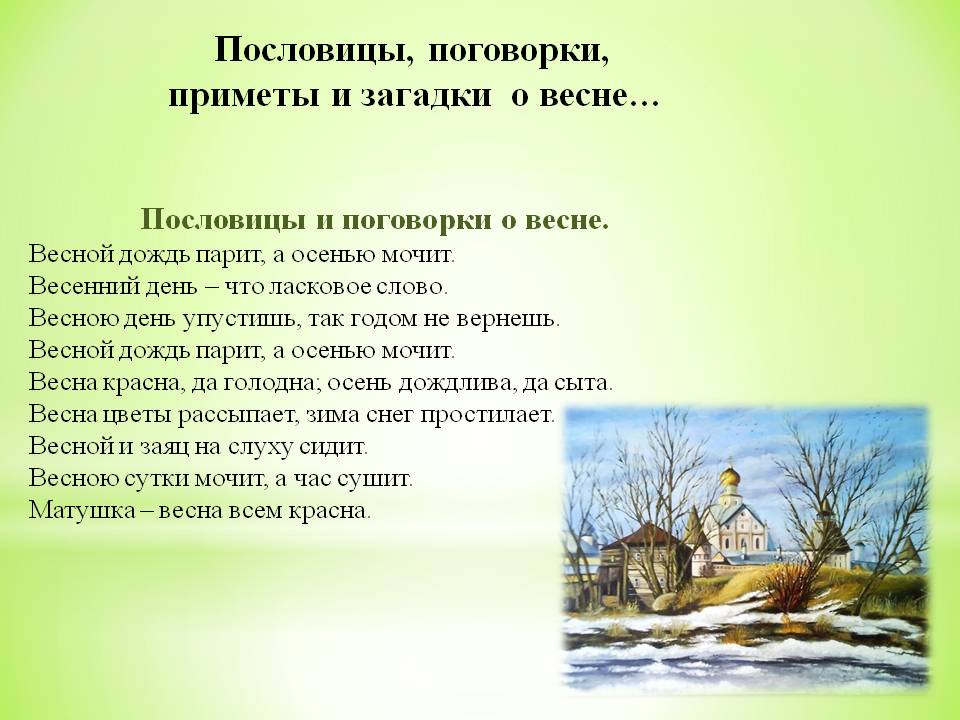 Пословицы, поговорки, приметы и загадки о весне…

Пословицы и поговорки о весне.

Весной дождь парит, а осенью мочит.
Весенний день – что ласковое слово.
Весною день упустишь, так годом не вернешь.
Весной дождь парит, а осенью мочит.
Весна красна, да голодна; осень дождлива, да сыта.
Весна цветы рассыпает, зима снег простилает.
Весной и заяц на слуху сидит.
Весною сутки мочит, а час сушит.
Матушка – весна всем красна.